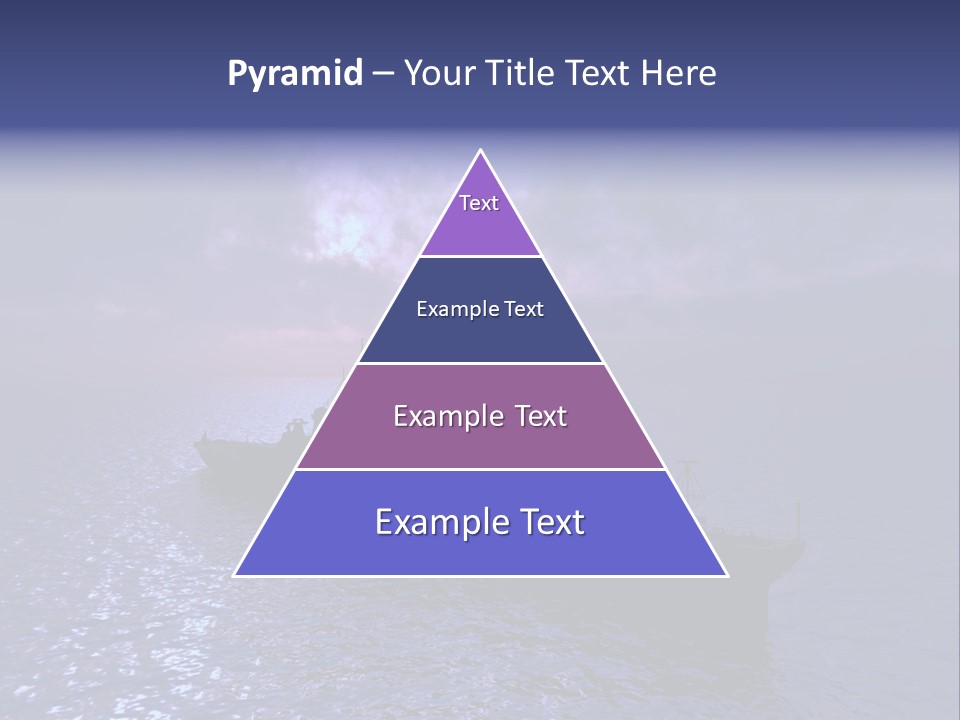 Pyramid – Your Title Text Here

Text

Example Text

Example Text

Example Text